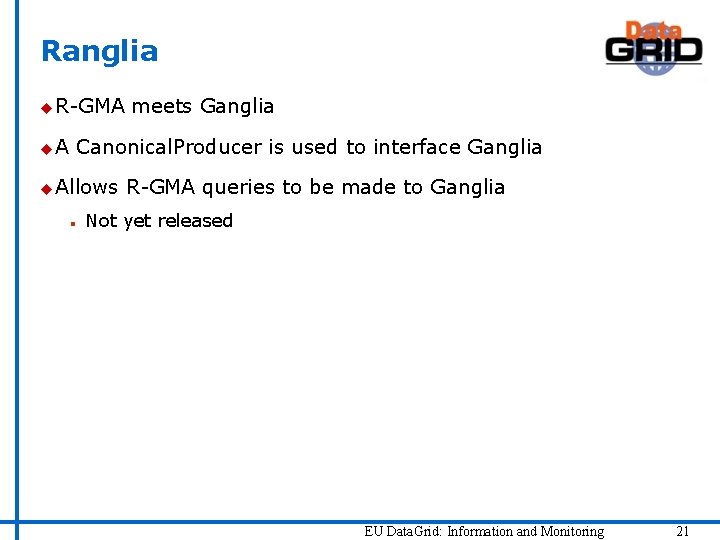 Ranglia

Data GRID

R-GMA meets Ganglia

A CanonicalProducer is used to interface Ganglia

Allows R-GMA queries to be made to Ganglia

Not yet released

EU DataGrid: Information and Monitoring

21